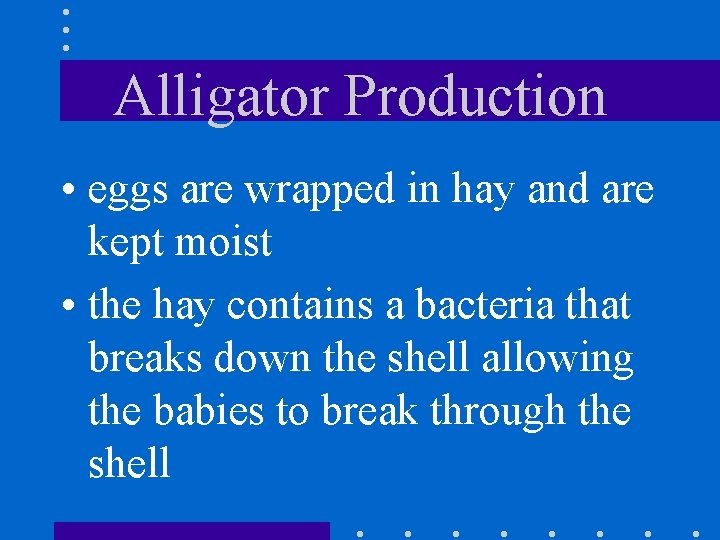 Alligator Production

• eggs are wrapped in hay and are kept moist

• the hay contains a bacteria that breaks down the shell allowing the babies to break through the shell